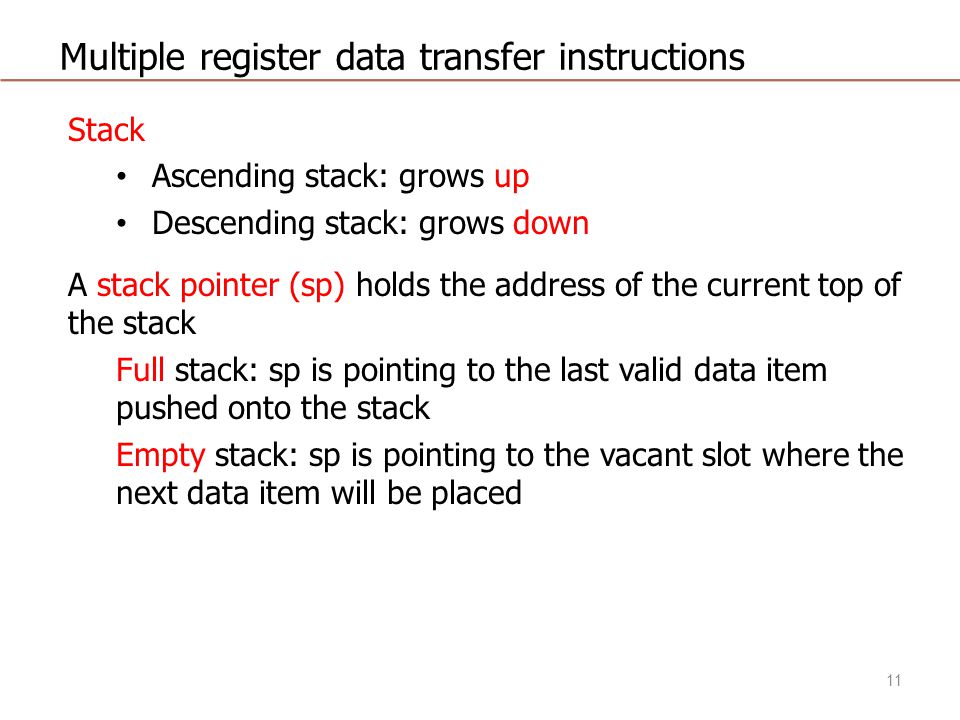 Multiple register data transfer instructions

Stack

• Ascending stack: grows up
• Descending stack: grows down

A stack pointer (sp) holds the address of the current top of the stack

Full stack: sp is pointing to the last valid data item pushed onto the stack

Empty stack: sp is pointing to the vacant slot where the next data item will be placed

11